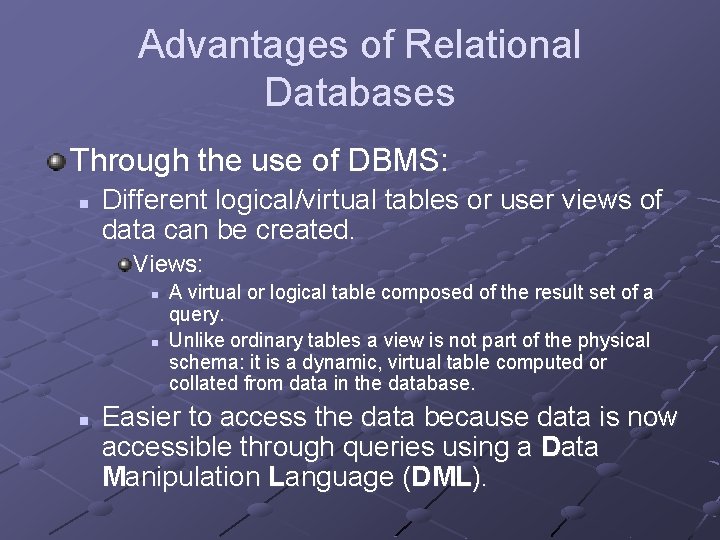 Advantages of Relational Databases

Through the use of DBMS:

Different logical/virtual tables or user views of data can be created.

Views:

A virtual or logical table composed of the result set of a query.

Unlike ordinary tables a view is not part of the physical schema: it is a dynamic, virtual table computed or collated from data in the database.

Easier to access the data because data is now accessible through queries using a Data Manipulation Language (DML).